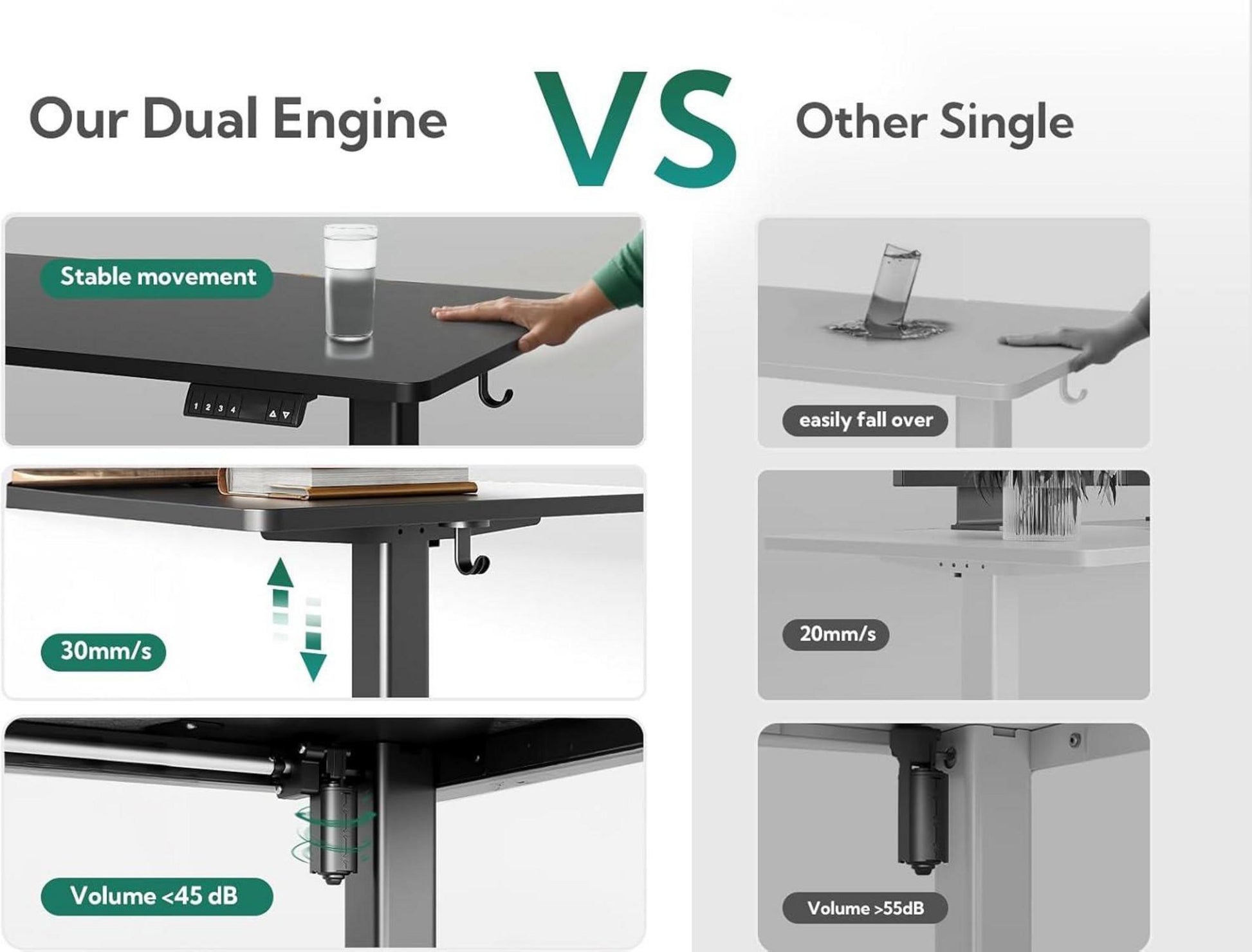 Our Dual Engine

VS

Other Single

Stable movement

1 2 3 4

30mm/s

Volume <45 dB

easily fall over

20mm/s

Volume >55dB